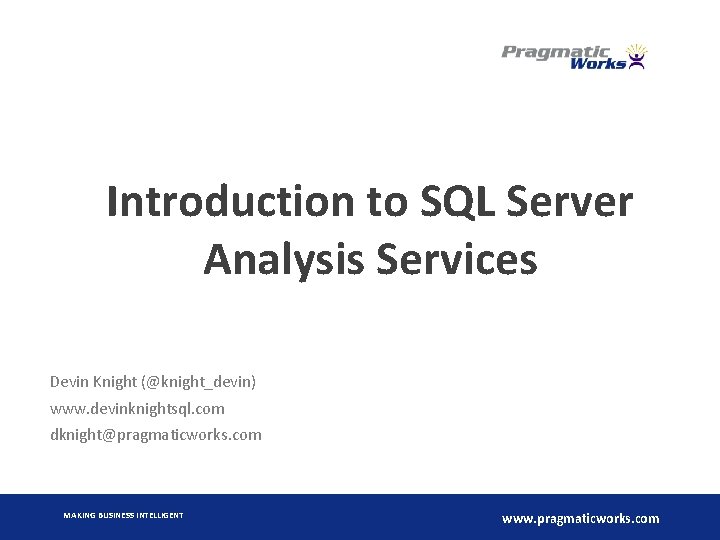 Pragmatic Works

Introduction to SQL Server Analysis Services

Devin Knight (@knight_devin)
www.devinknightsql.com
dknight@pragmaticworks.com

MAKING BUSINESS INTELLIGENT

www.pragmaticworks.com